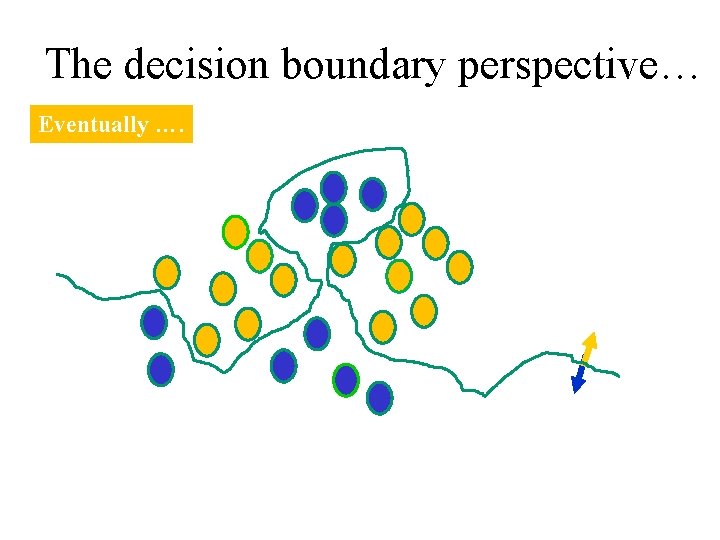 The decision boundary perspective…

Eventually ….